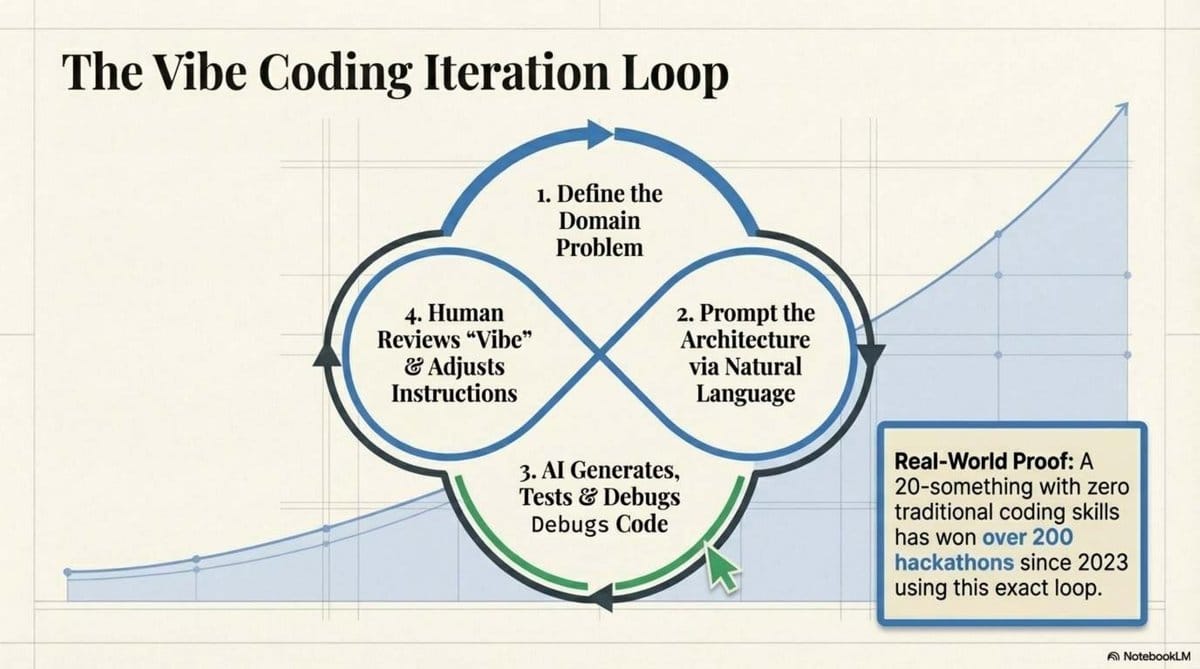 The Vibe Coding Iteration Loop

1. Define the Domain Problem

2. Prompt the Architecture via Natural Language

3. AI Generates, Tests & Debugs Debugs Code

4. Human Reviews "Vibe" & Adjusts Instructions

Real-World Proof: A 20-something with zero traditional coding skills has won over 200 hackathons since 2023 using this exact loop.

NotebookLM